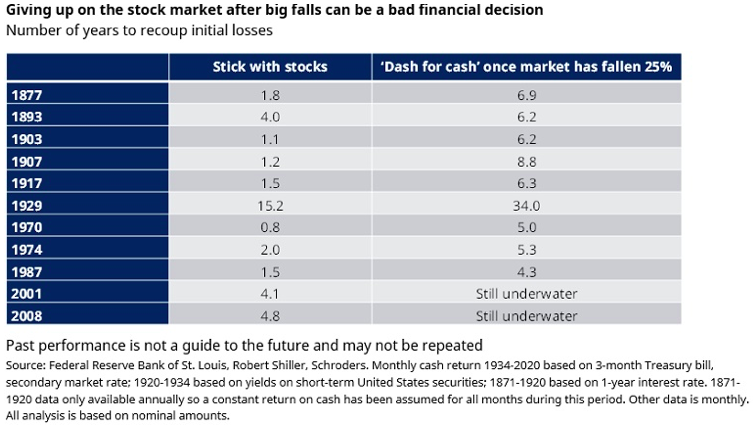 Giving up on the stock market after big falls can be a bad financial decision
Number of years to recoup initial losses

| | Stick with stocks | 'Dash for cash' once market has fallen 25% |
|---|---|---|
| 1877 | 1.8 | 6.9 |
| 1893 | 4.0 | 6.2 |
| 1903 | 1.1 | 6.2 |
| 1907 | 1.2 | 8.8 |
| 1917 | 1.5 | 6.3 |
| 1929 | 15.2 | 34.0 |
| 1970 | 0.8 | 5.0 |
| 1974 | 2.0 | 5.3 |
| 1987 | 1.5 | 4.3 |
| 2001 | 4.1 | Still underwater |
| 2008 | 4.8 | Still underwater |

Past performance is not a guide to the future and may not be repeated
Source: Federal Reserve Bank of St. Louis, Robert Shiller, Schroders. Monthly cash return 1934-2020 based on 3-month Treasury bill, secondary market rate; 1920-1934 based on yields on short-term United States securities; 1871-1920 based on 1-year interest rate. 1871-1920 data only available annually so a constant return on cash has been assumed for all months during this period. Other data is monthly. All analysis is based on nominal amounts.